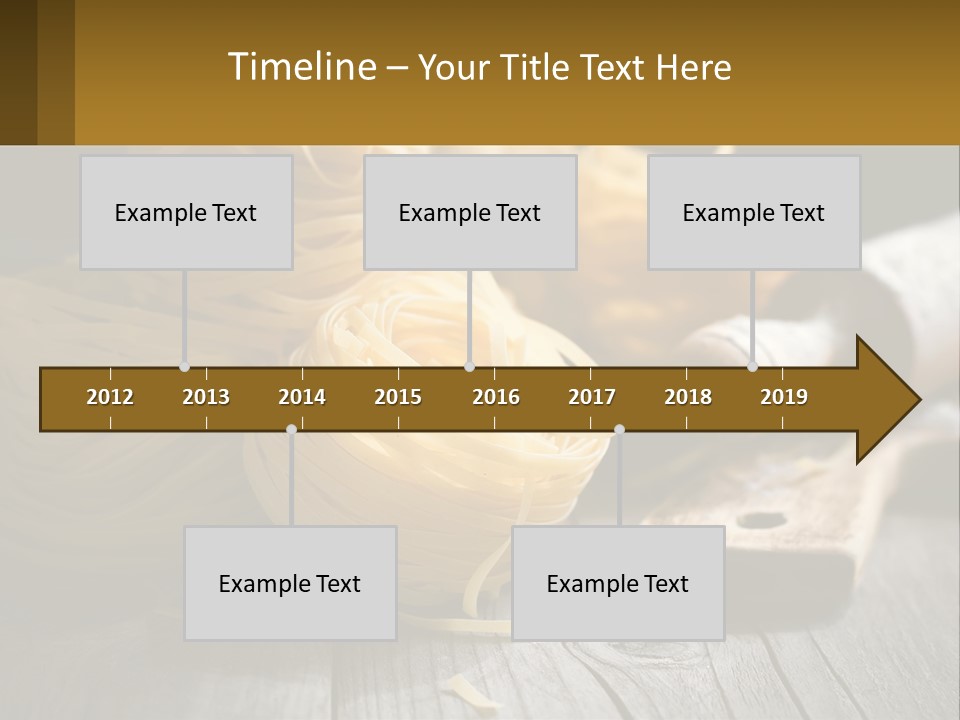 Timeline – Your Title Text Here

Example Text

Example Text

Example Text

2012 2013 2014 2015 2016 2017 2018 2019

Example Text

Example Text